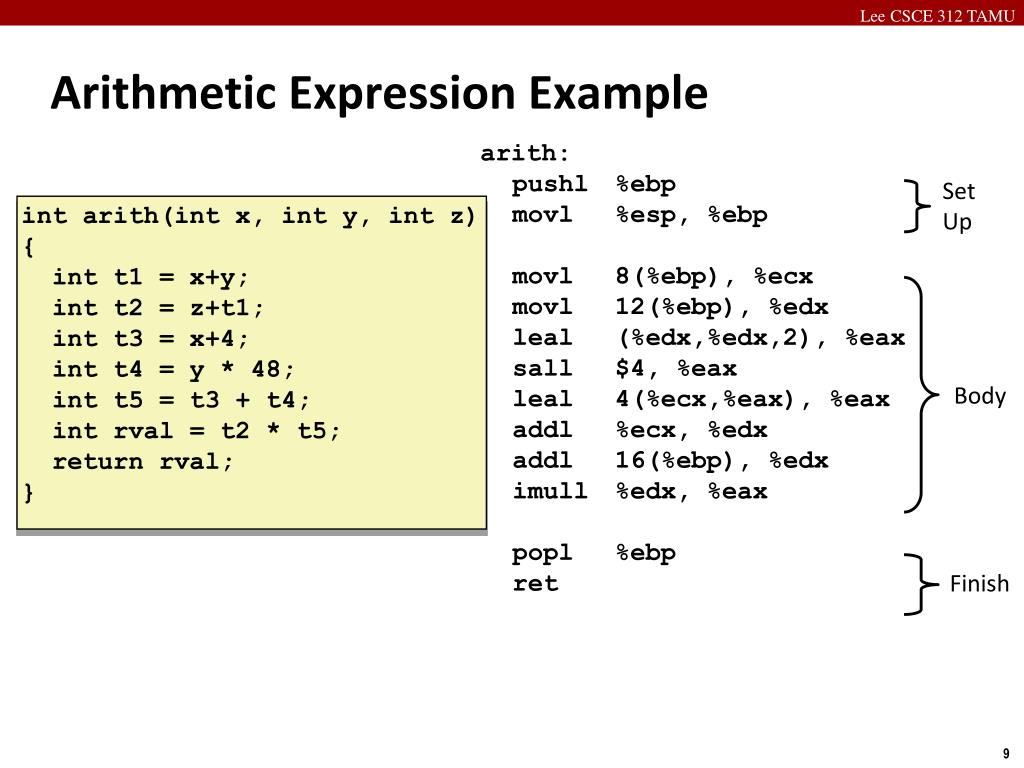 Lee CSCE 312 TAMU

Arithmetic Expression Example

int arith(int x, int y, int z)
{
int t1 = x+y;
int t2 = z+t1;
int t3 = x+4;
int t4 = y * 48;
int t5 = t3 + t4;
int rval = t2 * t5;
return rval;
}

arith:
pushl %ebp
movl %esp, %ebp

movl 8(%ebp), %ecx
movl 12(%ebp), %edx
leal (%edx,%edx,2), %eax
sall $4, %eax
leal 4(%ecx,%eax), %eax
addl %ecx, %edx
addl 16(%ebp), %edx
imull %edx, %eax

popl %ebp
ret

Set Up

Body

Finish

9